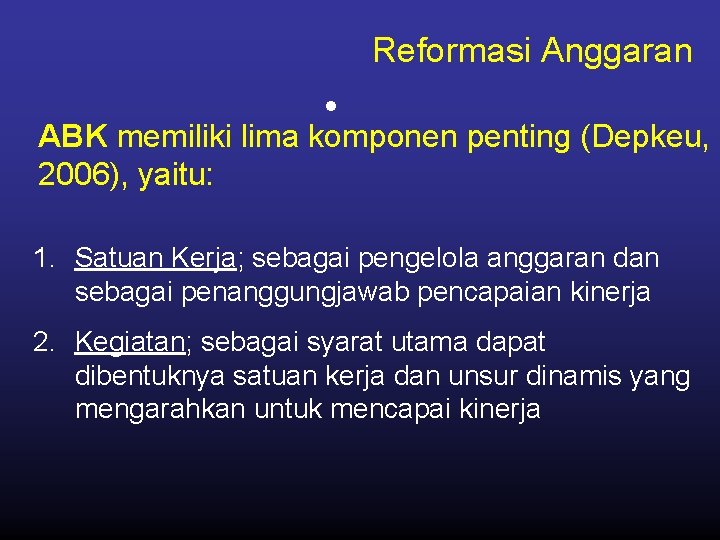 Reformasi Anggaran

•

ABK memiliki lima komponen penting (Depkeu, 2006), yaitu:

1. Satuan Kerja; sebagai pengelola anggaran dan sebagai penanggungjawab pencapaian kinerja

2. Kegiatan; sebagai syarat utama dapat dibentuknya satuan kerja dan unsur dinamis yang mengarahkan untuk mencapai kinerja